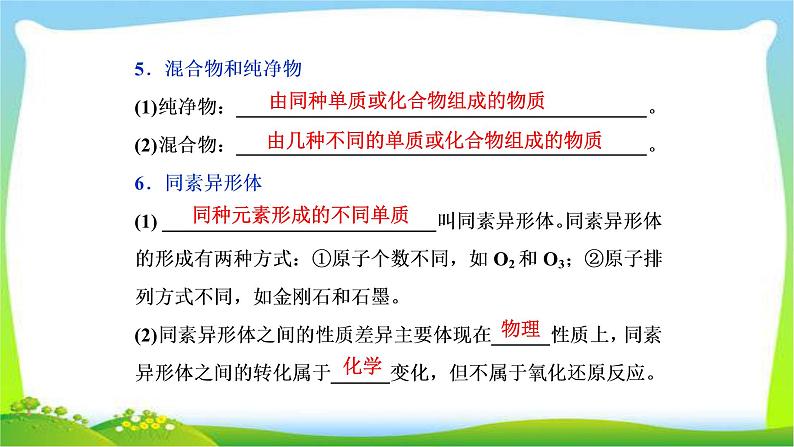 5．混合物和纯净物

(1)纯净物：由同种单质或化合物组成的物质。

(2)混合物：由几种不同的单质或化合物组成的物质。

6．同素异形体

(1) 同种元素形成的不同单质叫同素异形体。同素异形体的形成有两种方式：①原子个数不同，如 $O_2$ 和 $O_3$；②原子排列方式不同，如金刚石和石墨。

(2)同素异形体之间的性质差异主要体现在物理性质上，同素异形体之间的转化属于化学变化，但不属于氧化还原反应。